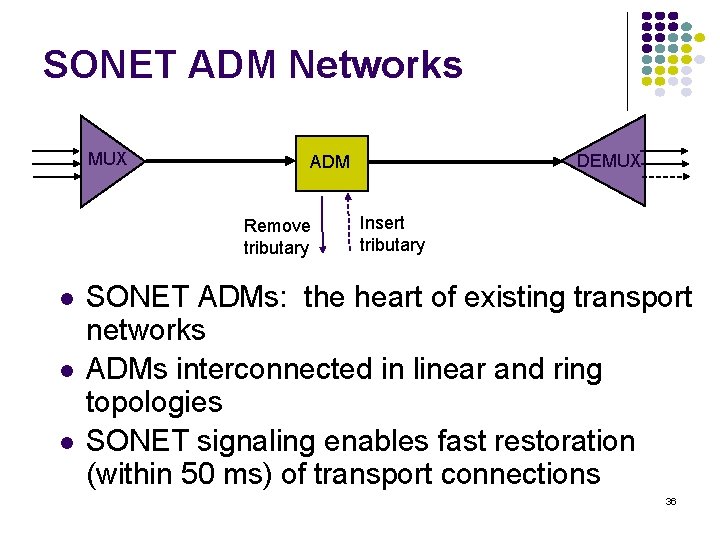 SONET ADM Networks

MUX

ADM

DEMUX

Remove tributary

Insert tributary

- SONET ADMs: the heart of existing transport networks
- ADMs interconnected in linear and ring topologies
- SONET signaling enables fast restoration (within 50 ms) of transport connections

36